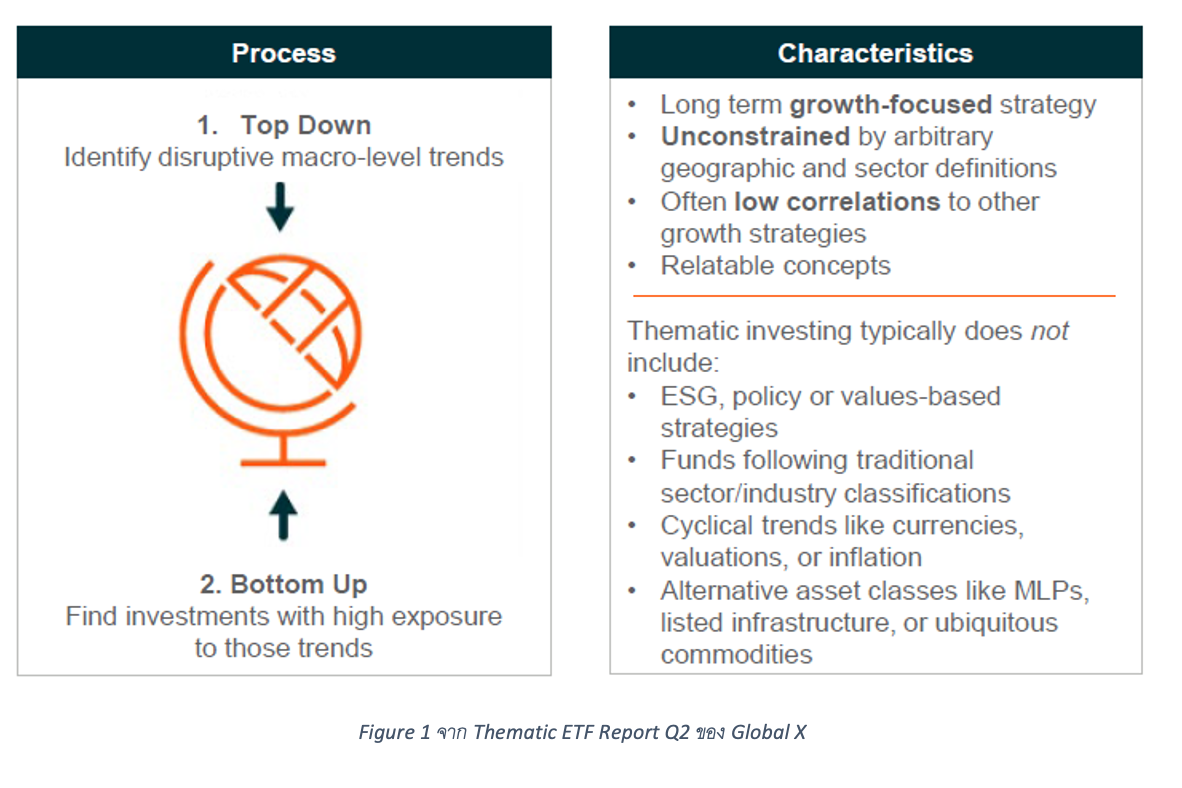 Process

1. Top Down
Identify disruptive macro-level trends

2. Bottom Up
Find investments with high exposure to those trends

Characteristics

• Long term growth-focused strategy
• Unconstrained by arbitrary geographic and sector definitions
• Often low correlations to other growth strategies
• Relatable concepts

Thematic investing typically does not include:
• ESG, policy or values-based strategies
• Funds following traditional sector/industry classifications
• Cyclical trends like currencies, valuations, or inflation
• Alternative asset classes like MLPs, listed infrastructure, or ubiquitous commodities

Figure 1 จาก Thematic ETF Report Q2 ของ Global X